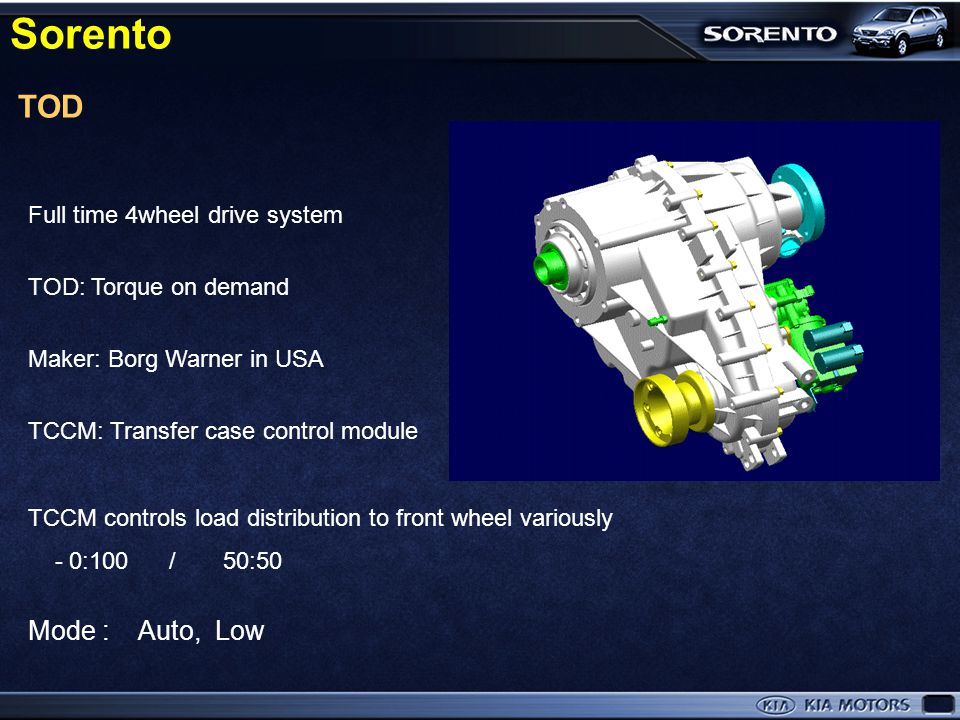 Sorento

SORENTO

TOD

Full time 4wheel drive system

TOD: Torque on demand

Maker: Borg Warner in USA

TCCM: Transfer case control module

TCCM controls load distribution to front wheel variously

- 0:100 / 50:50

Mode : Auto, Low

KIA KIA MOTORS